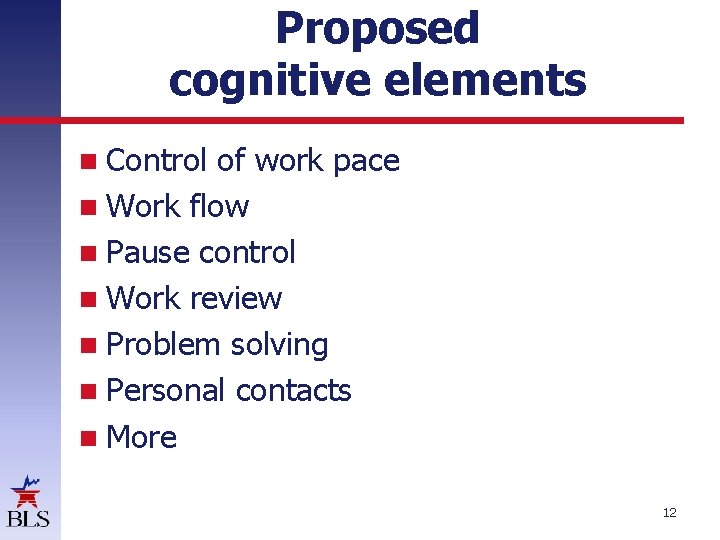 Proposed cognitive elements

- Control of work pace
- Work flow
- Pause control
- Work review
- Problem solving
- Personal contacts
- More

BLS

12